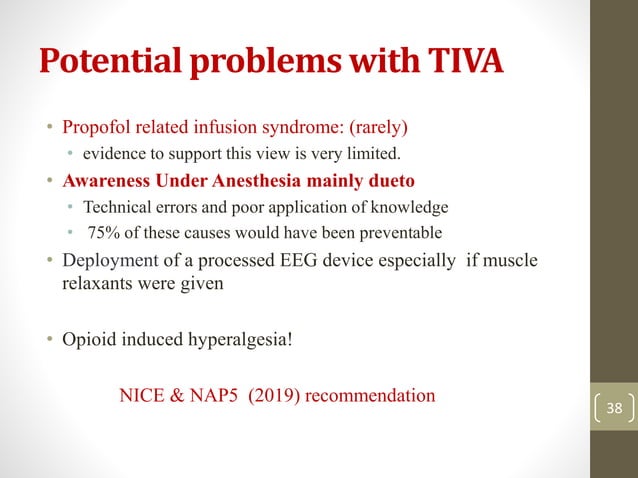 Potential problems with TIVA

• Propofol related infusion syndrome: (rarely)
  • evidence to support this view is very limited.
• Awareness Under Anesthesia mainly dueto
  • Technical errors and poor application of knowledge
  • 75% of these causes would have been preventable
• Deployment of a processed EEG device especially if muscle relaxants were given

• Opioid induced hyperalgesia!

NICE & NAP5 (2019) recommendation

38